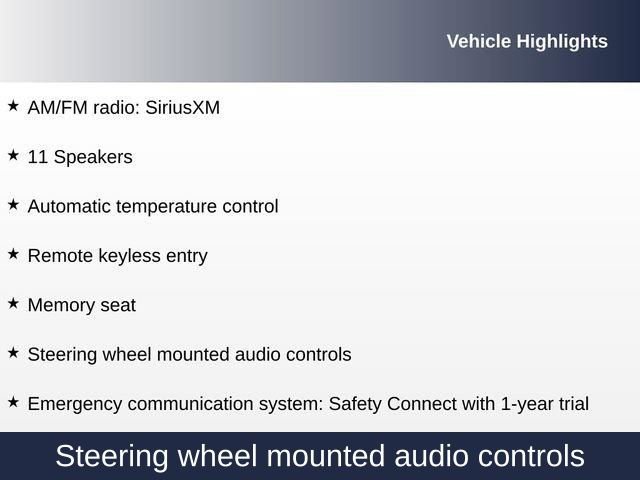 Vehicle Highlights

★ AM/FM radio: SiriusXM

★ 11 Speakers

★ Automatic temperature control

★ Remote keyless entry

★ Memory seat

★ Steering wheel mounted audio controls

★ Emergency communication system: Safety Connect with 1-year trial

Steering wheel mounted audio controls